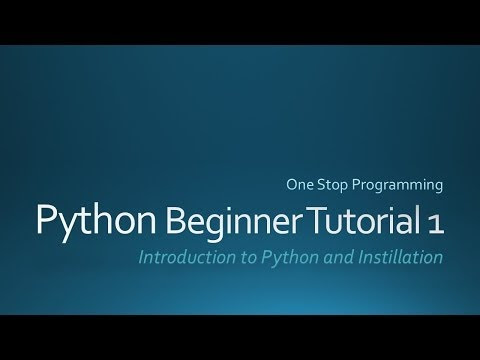 One Stop Programming

Python Beginner Tutorial 1

Introduction to Python and Instillation